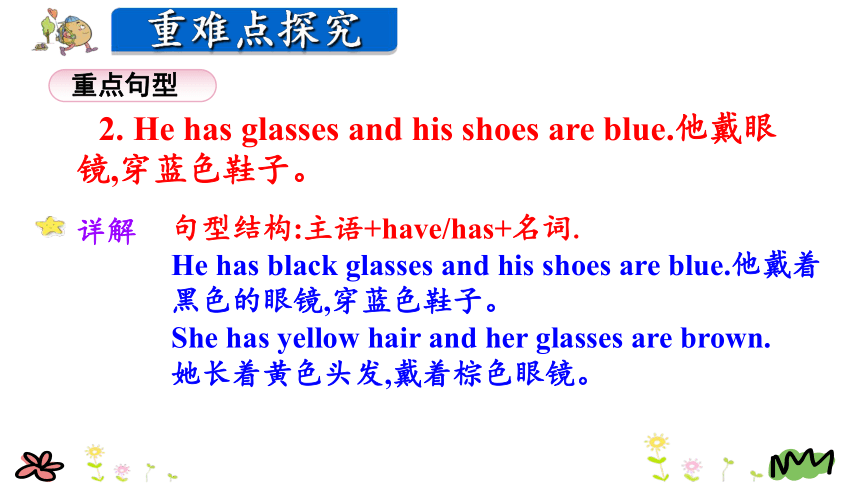 重难点探究

重点句型

2. He has glasses and his shoes are blue.他戴眼镜,穿蓝色鞋子。

详解 句型结构:主语+have/has+名词.

He has black glasses and his shoes are blue.他戴着黑色的眼镜,穿蓝色鞋子。

She has yellow hair and her glasses are brown.
她长着黄色头发,戴着棕色眼镜。